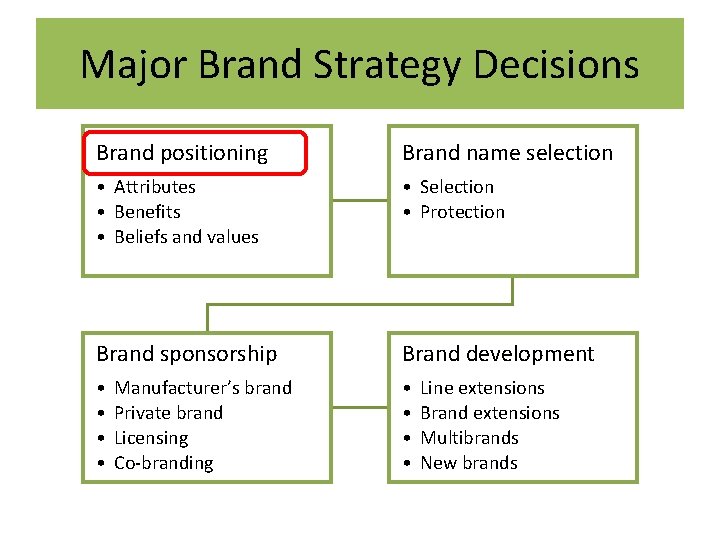 Major Brand Strategy Decisions

Brand positioning
• Attributes
• Benefits
• Beliefs and values

Brand name selection
• Selection
• Protection

Brand sponsorship
• Manufacturer's brand
• Private brand
• Licensing
• Co-branding

Brand development
• Line extensions
• Brand extensions
• Multibrands
• New brands